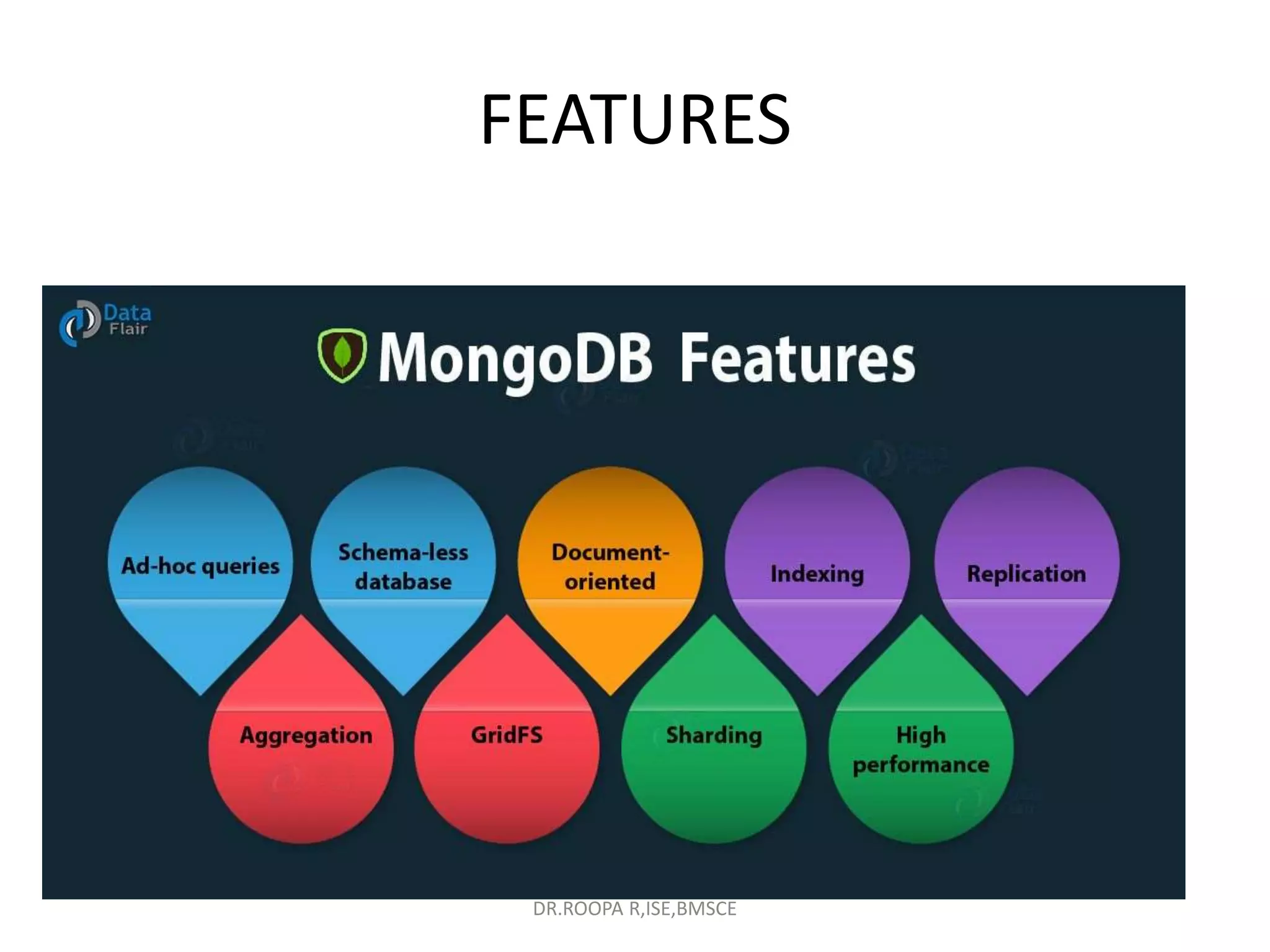 FEATURES

Data Flair

MongoDB Features

Ad-hoc queries

Schema-less database

Document-oriented

Indexing

Replication

Aggregation

GridFS

Sharding

High performance

DR.ROOPA R,ISE,BMSCE